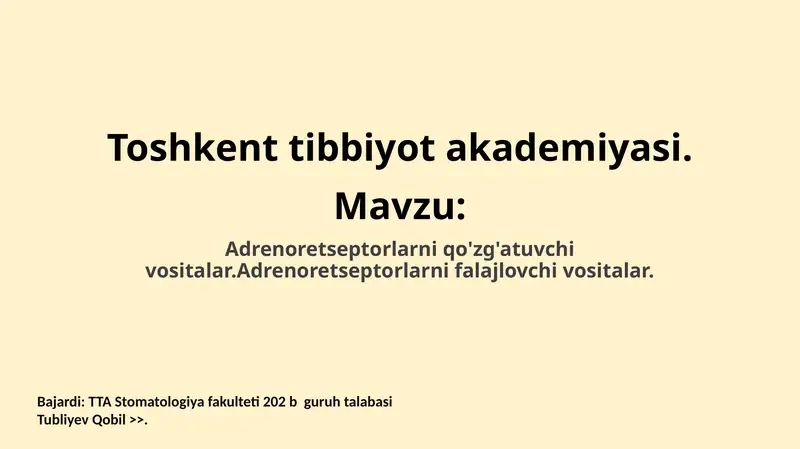 Toshkent tibbiyot akademiyasi.
Mavzu:

Adrenoretseptorlarni qo'zg'atuvchi vositalar.Adrenoretseptorlarni falajlovchi vositalar.

Bajardi: TTA Stomatologiya fakulteti 202 b guruh talabasi
Tubliyev Qobil >>.